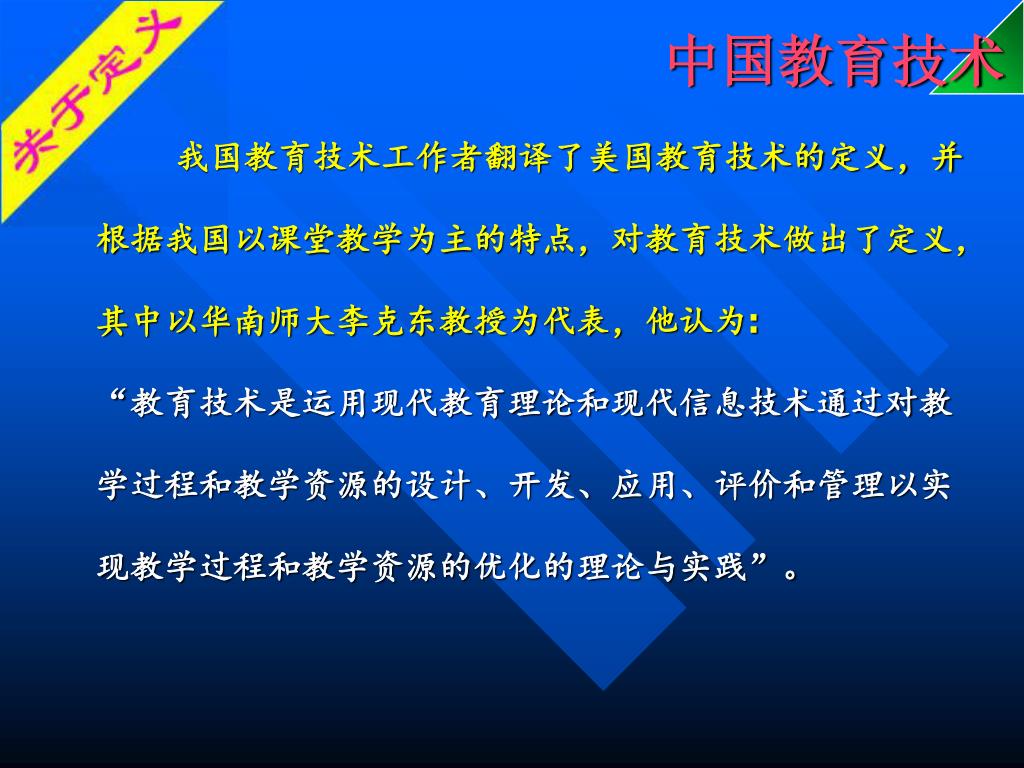 关于定义

中国教育技术

我国教育技术工作者翻译了美国教育技术的定义，并根据我国以课堂教学为主的特点，对教育技术做出了定义，其中以华南师大李克东教授为代表，他认为：

“教育技术是运用现代教育理论和现代信息技术通过对教学过程和教学资源的设计、开发、应用、评价和管理以实现教学过程和教学资源的优化的理论与实践”。